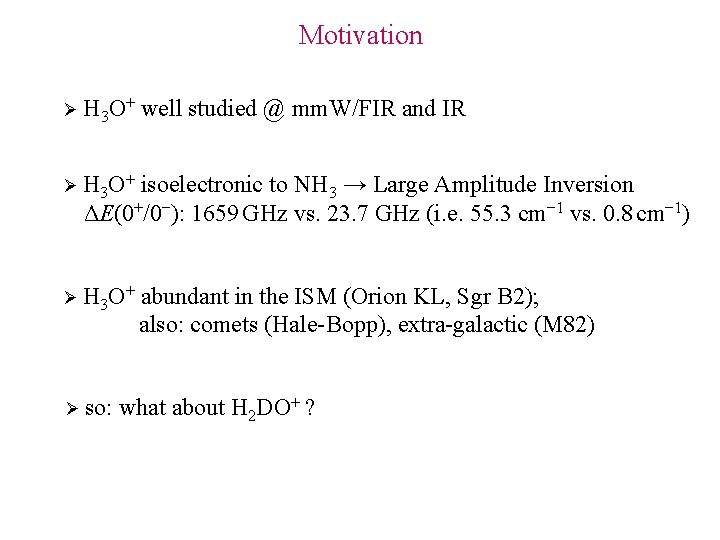 Motivation

➢ $H_3O^+$ well studied @ mmW/FIR and IR

➢ $H_3O^+$ isoelectronic to $NH_3$ → Large Amplitude Inversion
$\Delta E(0^+/0^-)$: 1659 GHz vs. 23.7 GHz (i.e. 55.3 $cm^{-1}$ vs. 0.8 $cm^{-1}$)

➢ $H_3O^+$ abundant in the ISM (Orion KL, Sgr B2);
also: comets (Hale-Bopp), extra-galactic (M82)

➢ so: what about $H_2DO^+$ ?